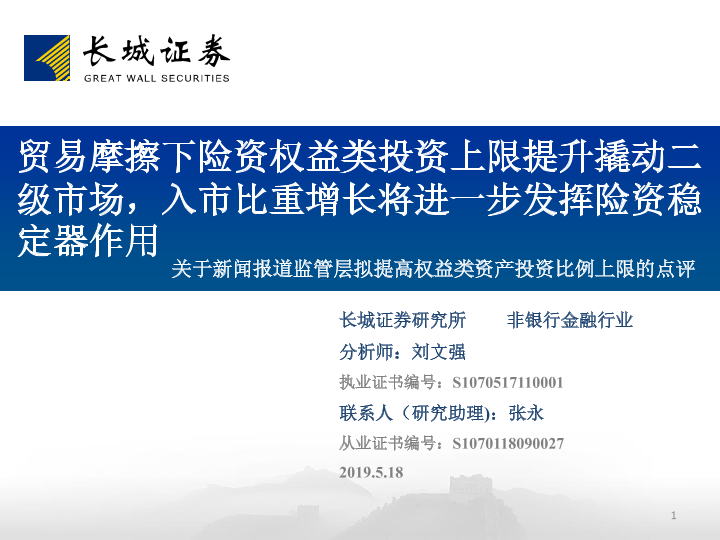 长城证券
GREAT WALL SECURITIES

贸易摩擦下险资权益类投资上限提升撬动二级市场，入市比重增长将进一步发挥险资稳定器作用

关于新闻报道监管层拟提高权益类资产投资比例上限的点评

长城证券研究所　　非银行金融行业

分析师：刘文强

执业证书编号：S1070517110001

联系人（研究助理)：张永

从业证书编号：S1070118090027

2019.5.18

1